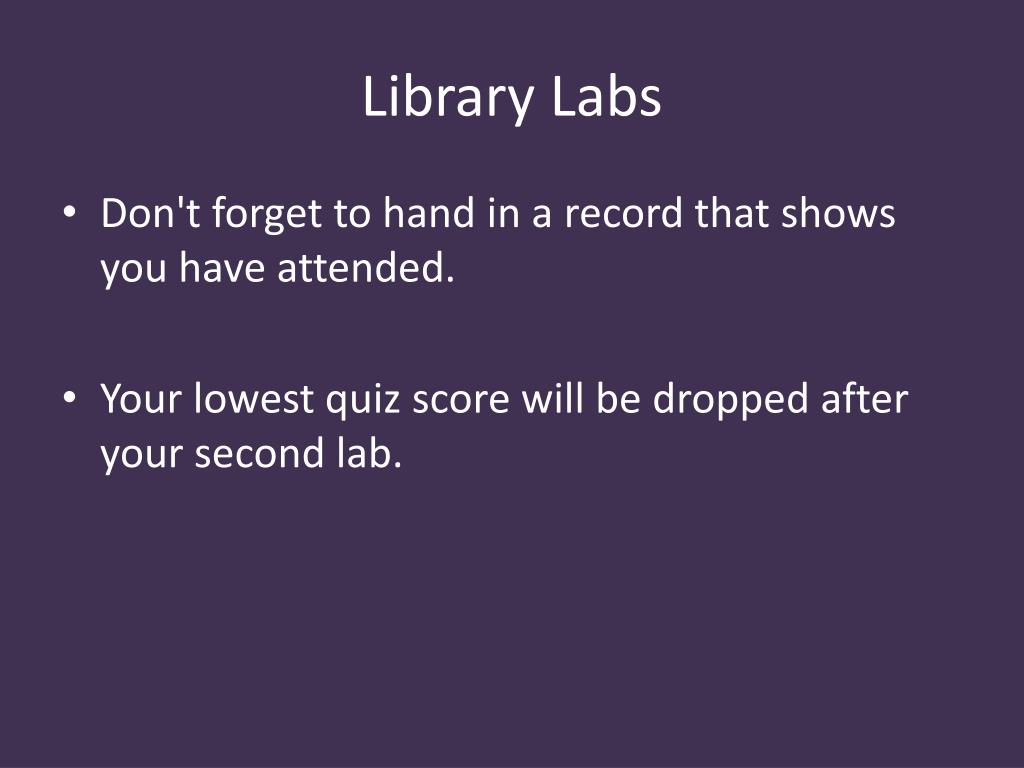 Library Labs

• Don't forget to hand in a record that shows you have attended.

• Your lowest quiz score will be dropped after your second lab.